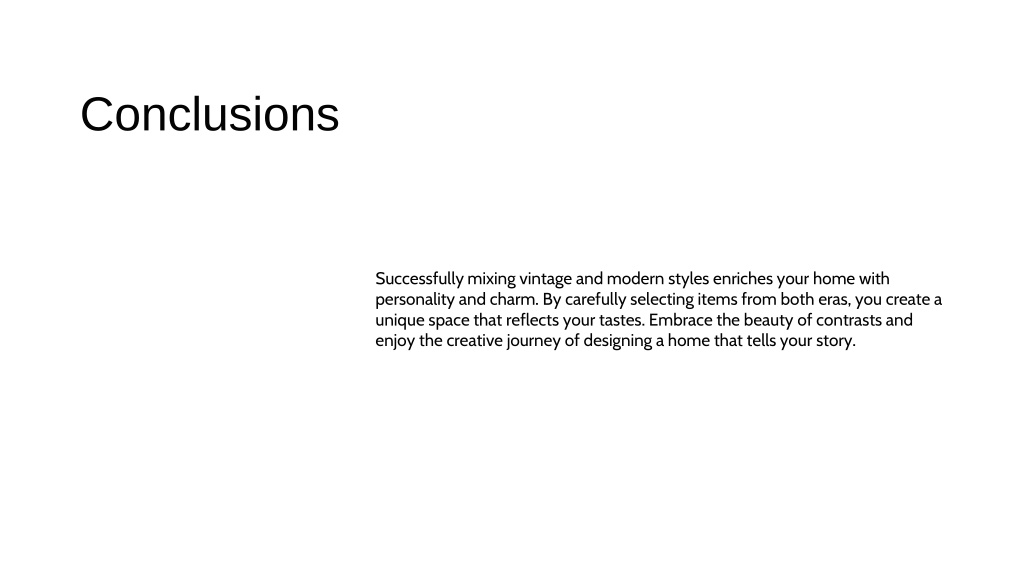 Conclusions

Successfully mixing vintage and modern styles enriches your home with personality and charm. By carefully selecting items from both eras, you create a unique space that reflects your tastes. Embrace the beauty of contrasts and enjoy the creative journey of designing a home that tells your story.